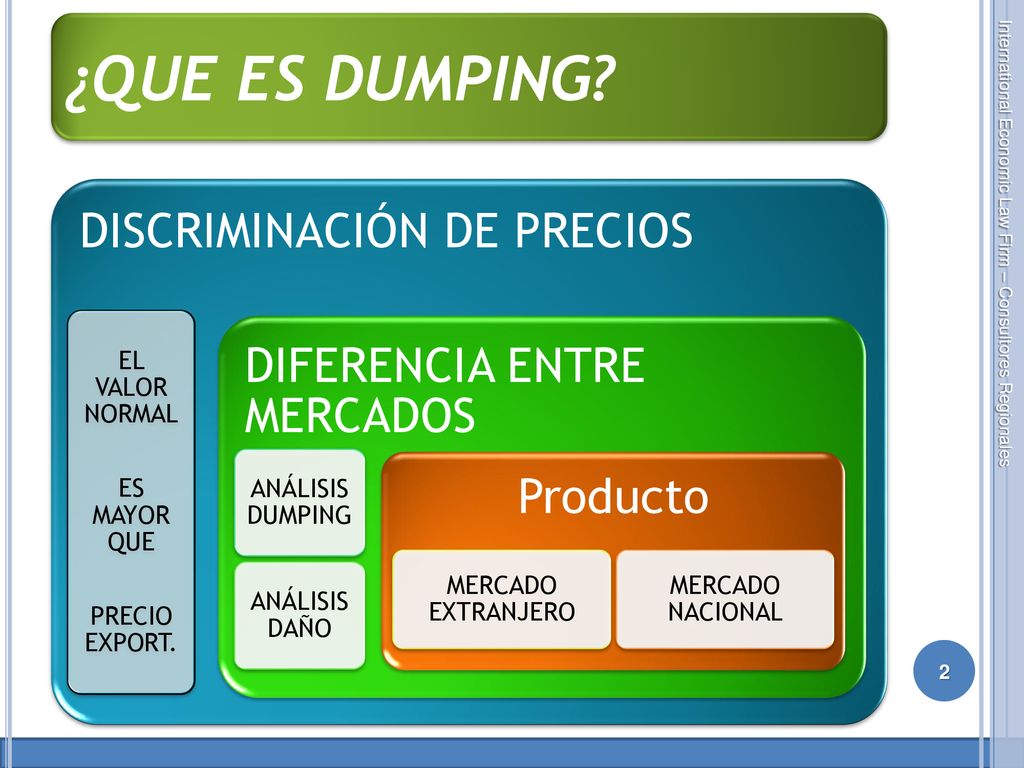 ¿QUE ES DUMPING?

DISCRIMINACIÓN DE PRECIOS

EL VALOR NORMAL

ES MAYOR QUE

PRECIO EXPORT.

DIFERENCIA ENTRE MERCADOS

ANÁLISIS DUMPING

ANÁLISIS DAÑO

Producto

MERCADO EXTRANJERO

MERCADO NACIONAL

International Economic Law Firm – Consultores Regionales

2